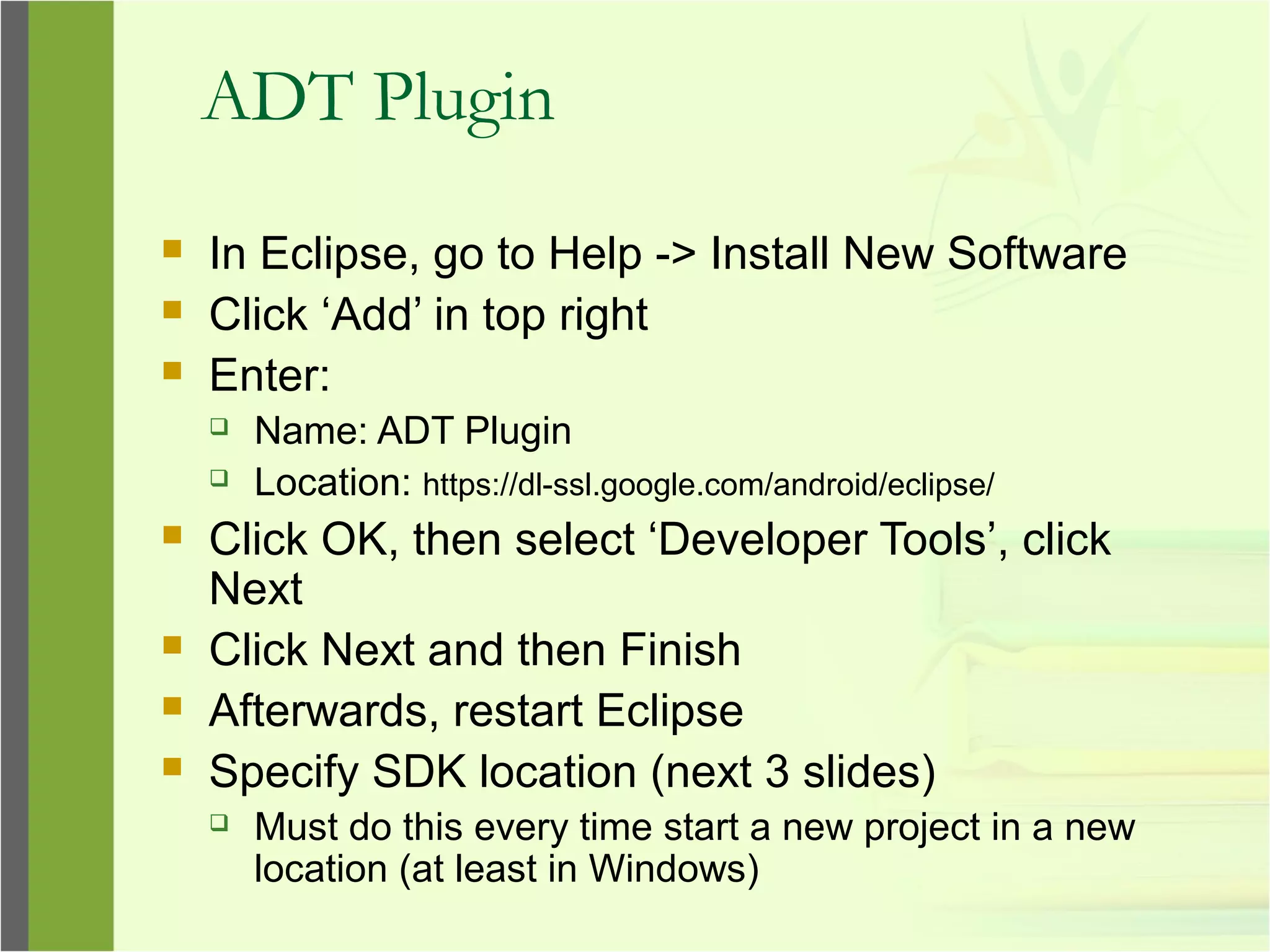 ADT Plugin

- In Eclipse, go to Help -> Install New Software
- Click ‘Add’ in top right
- Enter:
  - Name: ADT Plugin
  - Location: https://dl-ssl.google.com/android/eclipse/
- Click OK, then select ‘Developer Tools’, click Next
- Click Next and then Finish
- Afterwards, restart Eclipse
- Specify SDK location (next 3 slides)
  - Must do this every time start a new project in a new location (at least in Windows)